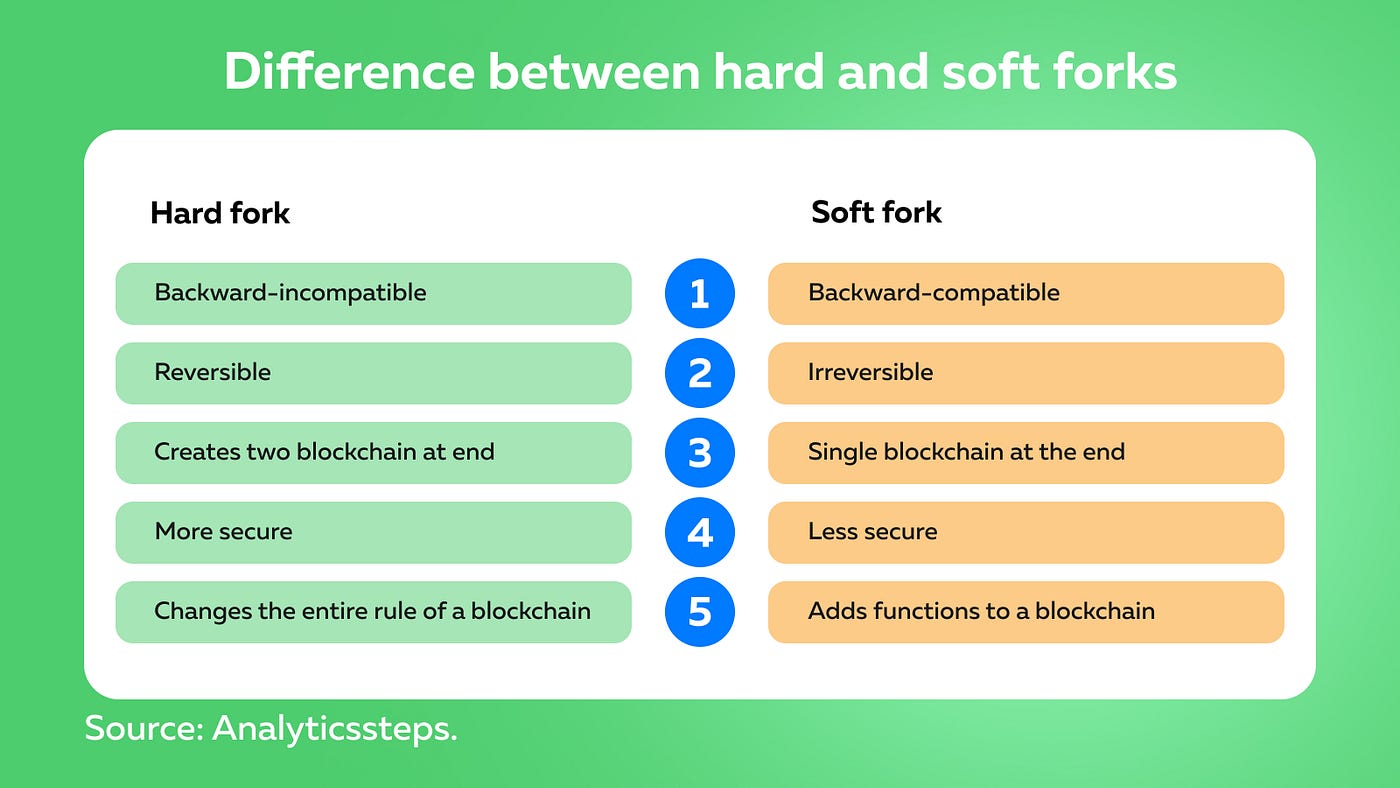 Difference between hard and soft forks

| Hard fork | | Soft fork |
|---|---|---|
| Backward-incompatible | 1 | Backward-compatible |
| Reversible | 2 | Irreversible |
| Creates two blockchain at end | 3 | Single blockchain at the end |
| More secure | 4 | Less secure |
| Changes the entire rule of a blockchain | 5 | Adds functions to a blockchain |

Source: Analyticssteps.